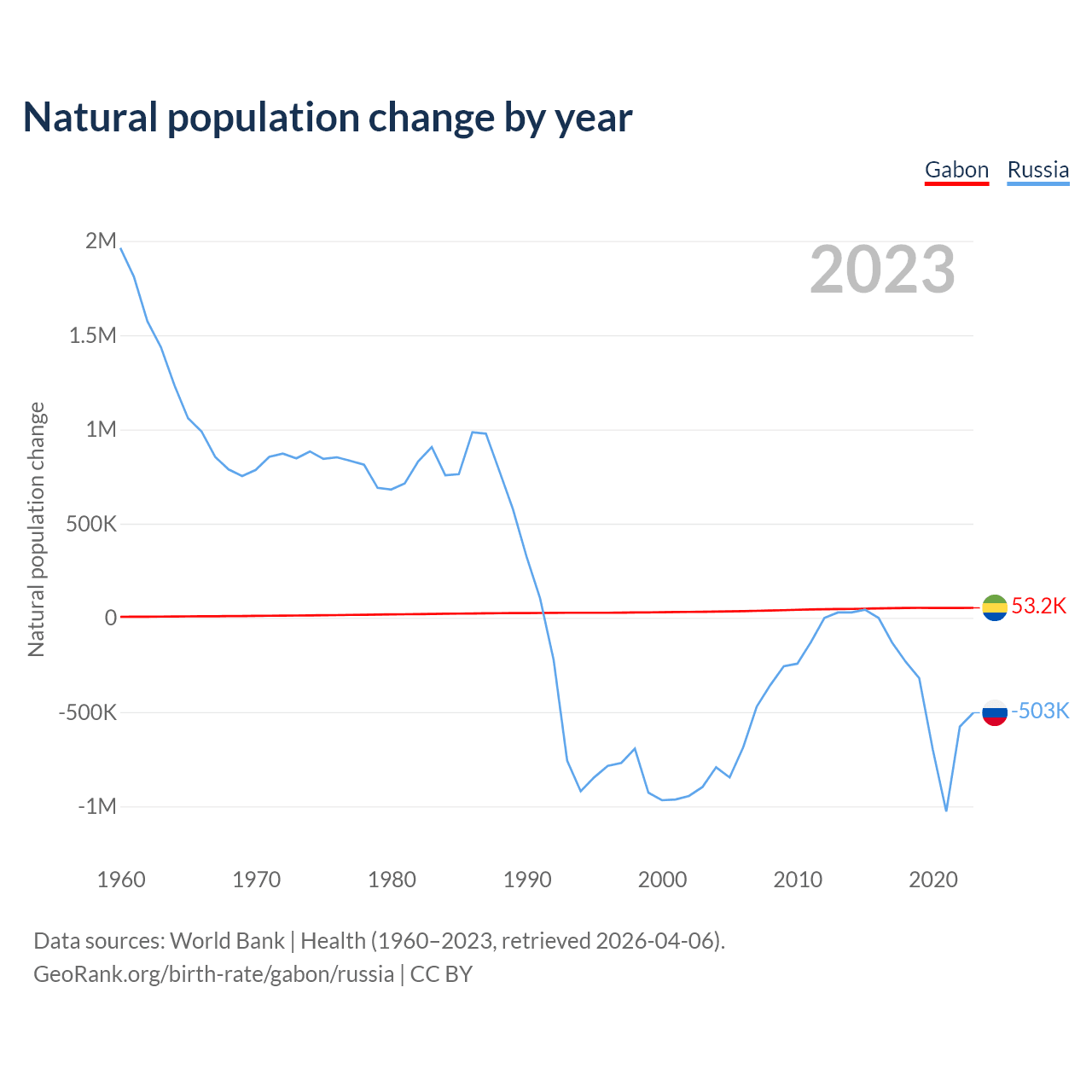 Natural population change by year

Gabon Russia

2023

Natural population change

2M
1.5M
1M
500K
0
-500K
-1M

53.2K
-503K

1960 1970 1980 1990 2000 2010 2020

Data sources: World Bank | Health (1960–2023, retrieved 2026-04-06).
GeoRank.org/birth-rate/gabon/russia | CC BY